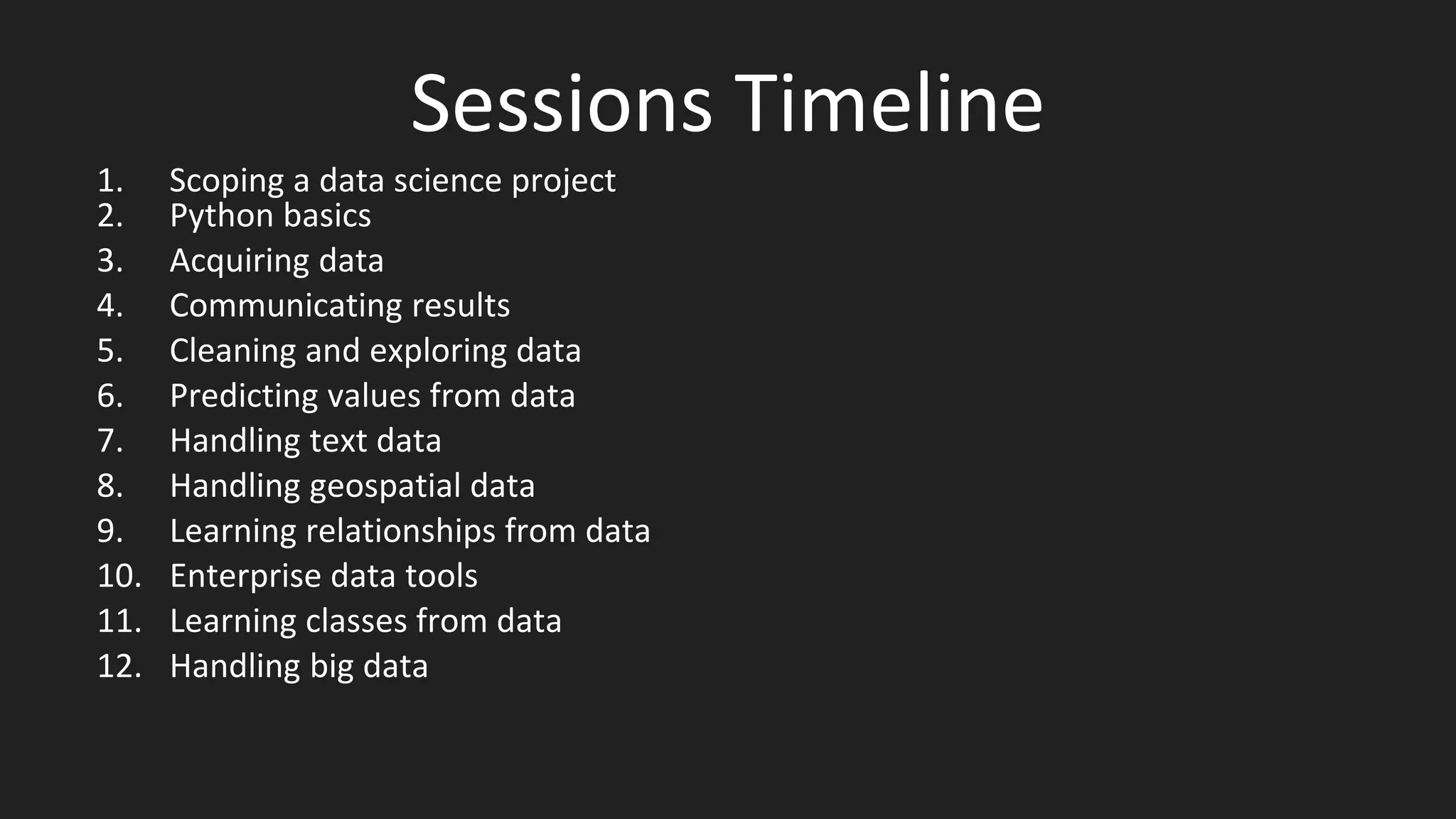 Sessions Timeline

1. Scoping a data science project
2. Python basics
3. Acquiring data
4. Communicating results
5. Cleaning and exploring data
6. Predicting values from data
7. Handling text data
8. Handling geospatial data
9. Learning relationships from data
10. Enterprise data tools
11. Learning classes from data
12. Handling big data